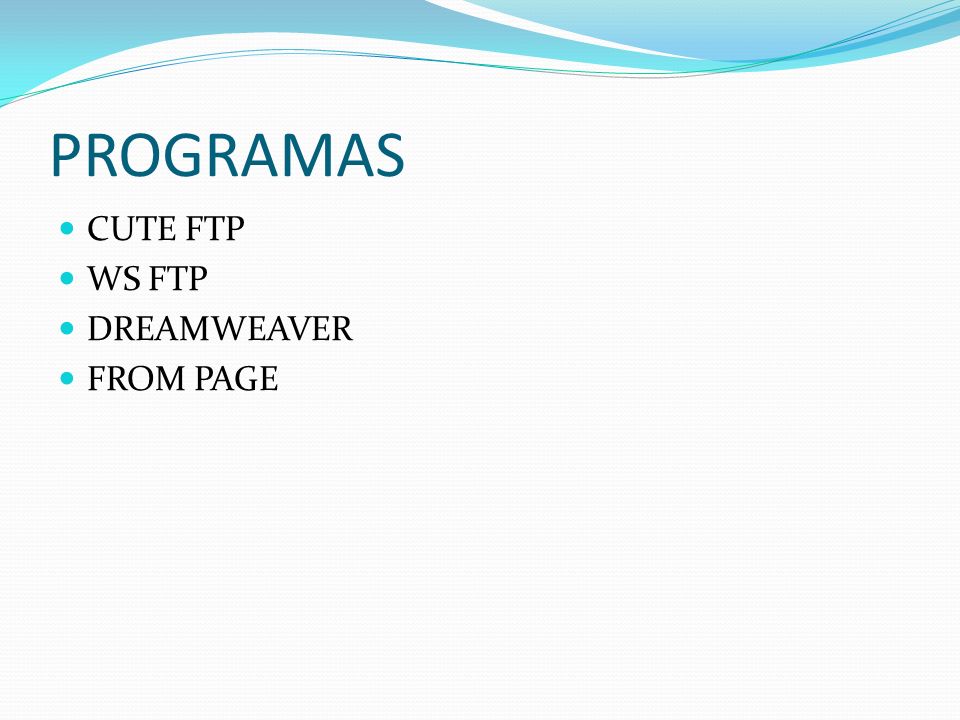 PROGRAMAS

- CUTE FTP
- WS FTP
- DREAMWEAVER
- FROM PAGE